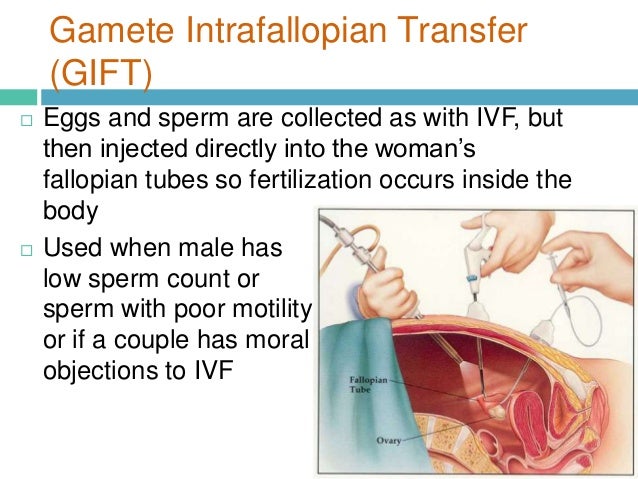 Gamete Intrafallopian Transfer (GIFT)

□ Eggs and sperm are collected as with IVF, but then injected directly into the woman's fallopian tubes so fertilization occurs inside the body

□ Used when male has low sperm count or sperm with poor motility or if a couple has moral objections to IVF

Fallopian Tube

Ovary